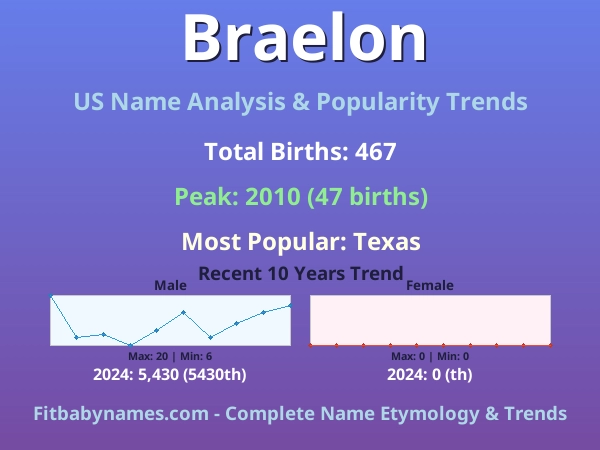 Braelon

US Name Analysis & Popularity Trends

Total Births: 467

Peak: 2010 (47 births)

Most Popular: Texas

Recent 10 Years Trend

Male

Max: 20 | Min: 6

2024: 5,430 (5430th)

Female

Max: 0 | Min: 0

2024: 0 (th)

Fitbabynames.com - Complete Name Etymology & Trends